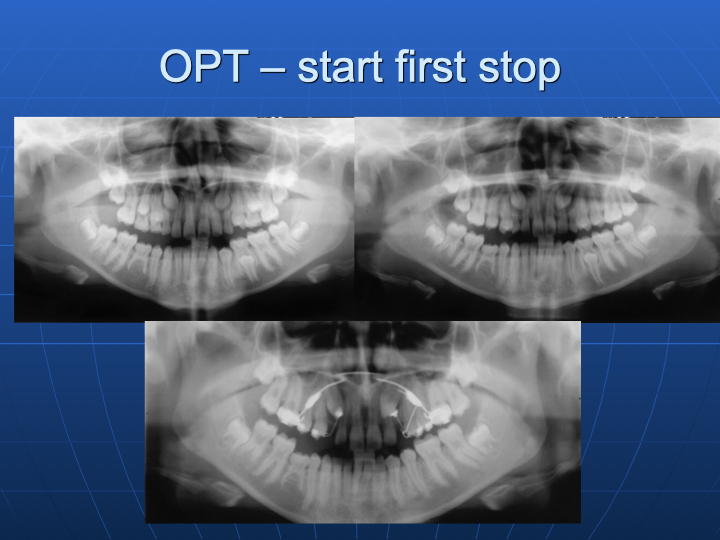 OPT – start first stop